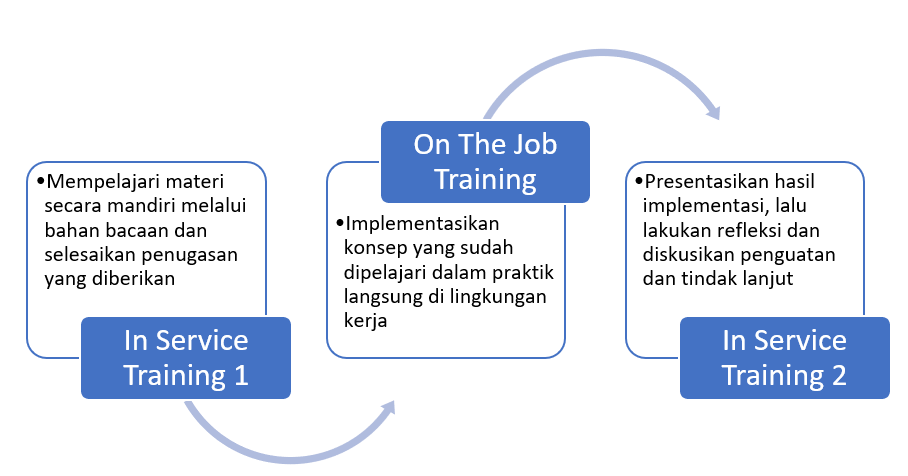 •Mempelajari materi secara mandiri melalui bahan bacaan dan selesaikan penugasan yang diberikan

In Service Training 1

On The Job Training

•Implementasikan konsep yang sudah dipelajari dalam praktik langsung di lingkungan kerja

•Presentasikan hasil implementasi, lalu lakukan refleksi dan diskusikan penguatan dan tindak lanjut

In Service Training 2